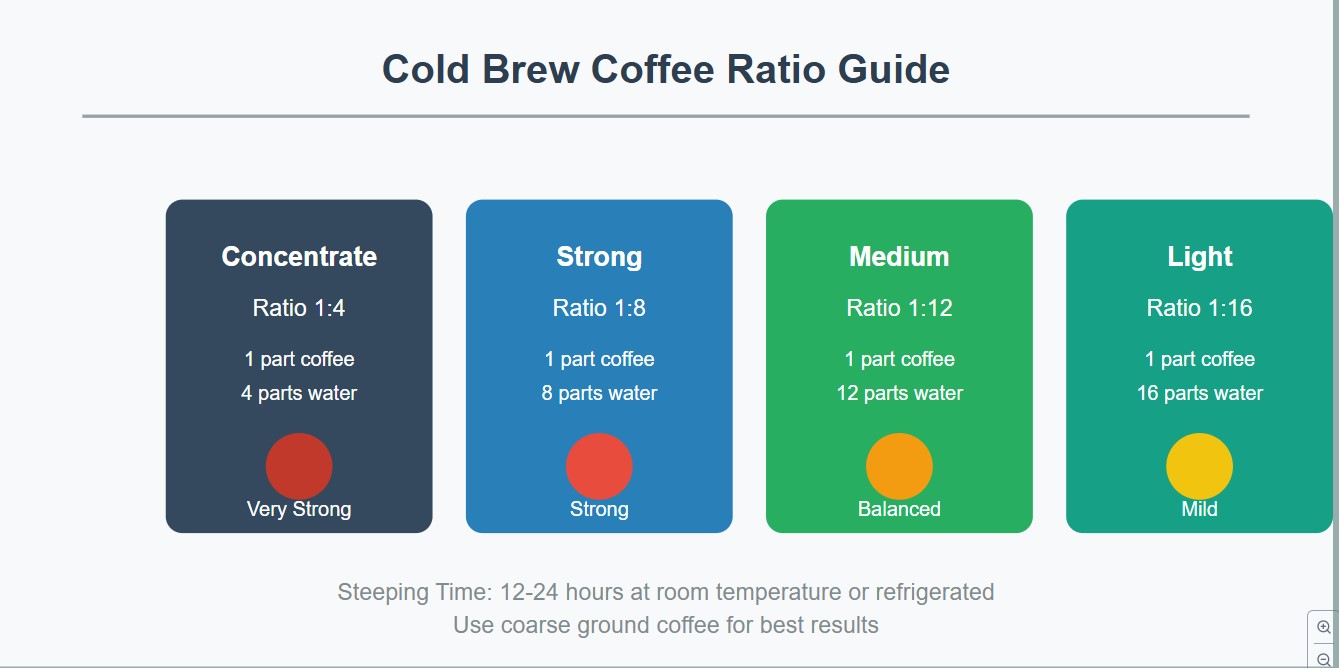 Cold Brew Coffee Ratio Guide

Concentrate
Ratio 1:4
1 part coffee
4 parts water
Very Strong

Strong
Ratio 1:8
1 part coffee
8 parts water
Strong

Medium
Ratio 1:12
1 part coffee
12 parts water
Balanced

Light
Ratio 1:16
1 part coffee
16 parts water
Mild

Steeping Time: 12-24 hours at room temperature or refrigerated
Use coarse ground coffee for best results